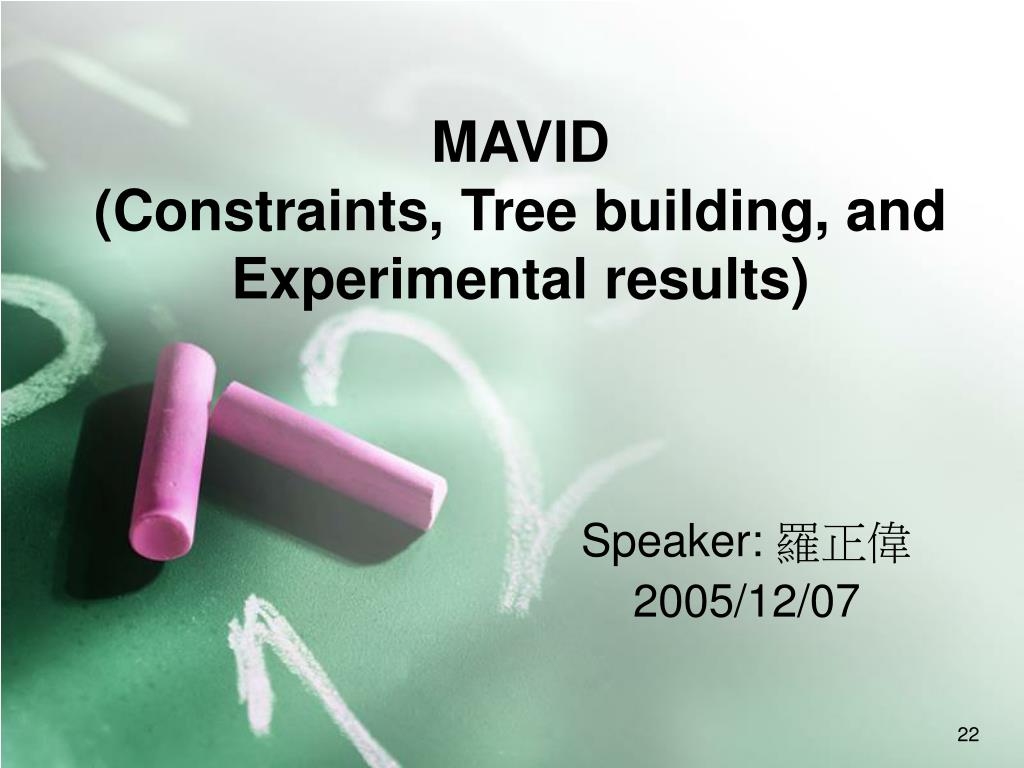 MAVID
(Constraints, Tree building, and Experimental results)

Speaker: 羅正偉
2005/12/07

22